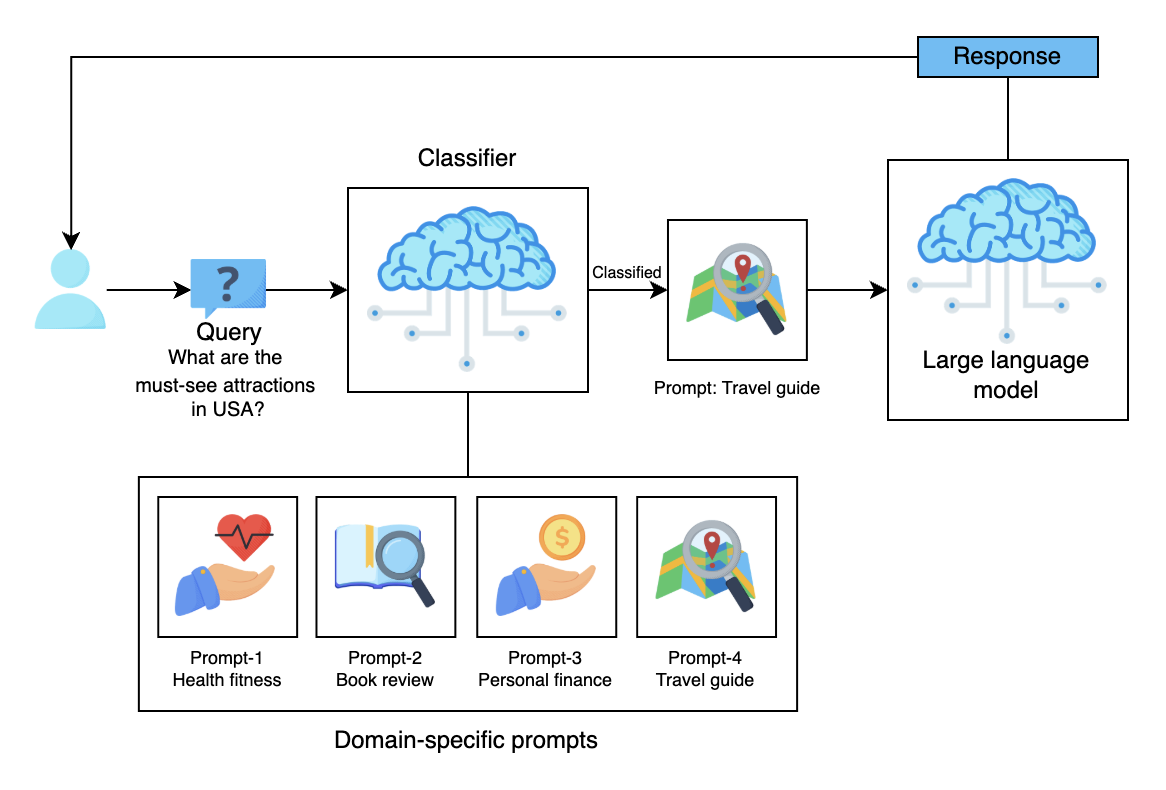 Response

Classifier

?

Query
What are the must-see attractions in USA?

Classified

Prompt: Travel guide

Large language model

$

Prompt-1
Health fitness

Prompt-2
Book review

Prompt-3
Personal finance

Prompt-4
Travel guide

Domain-specific prompts